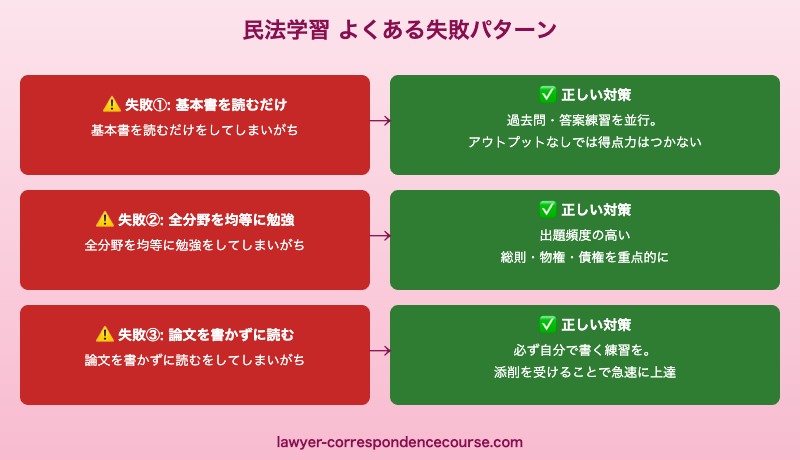 民法学習 よくある失敗パターン

⚠️ 失敗①: 基本書を読むだけ
基本書を読むだけをしてしまいがち

✅ 正しい対策
過去問・答案練習を並行。
アウトプットなしでは得点力はつかない

⚠️ 失敗②: 全分野を均等に勉強
全分野を均等に勉強をしてしまいがち

✅ 正しい対策
出題頻度の高い
総則・物権・債権を重点的に

⚠️ 失敗③: 論文を書かずに読む
論文を書かずに読むをしてしまいがち

✅ 正しい対策
必ず自分で書く練習を。
添削を受けることで急速に上達

lawyer-correspondencecourse.com